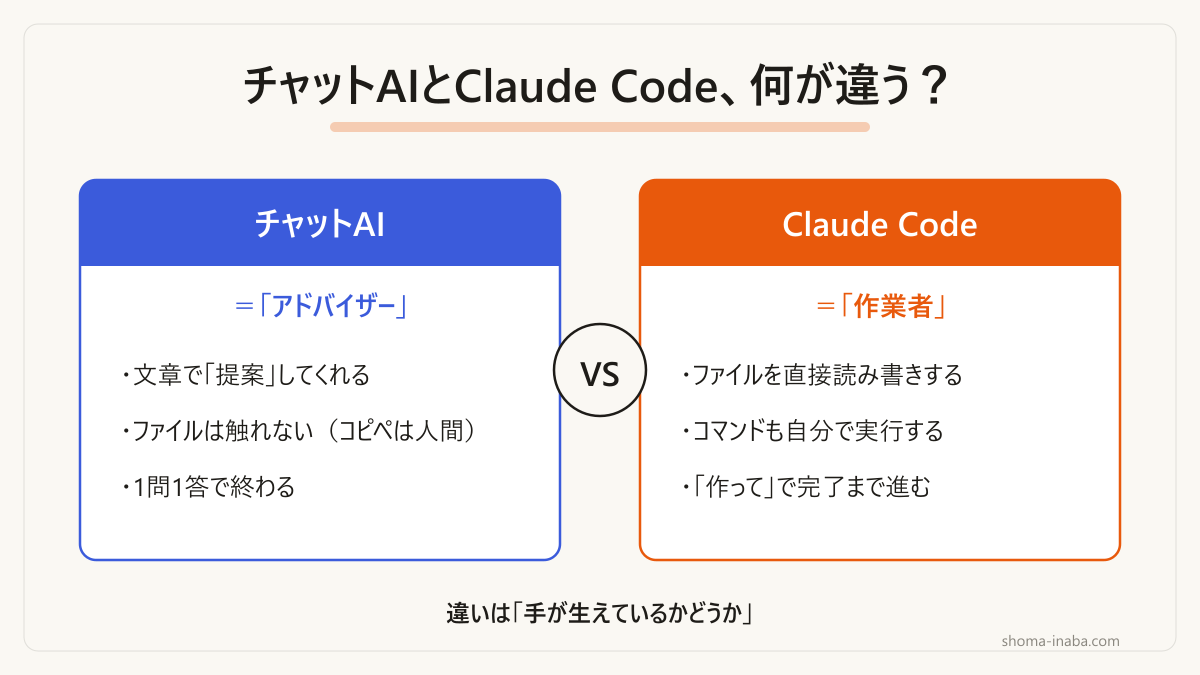 チャットAIとClaude Code、何が違う？

チャットAI

＝「アドバイザー」

・文章で「提案」してくれる

・ファイルは触れない（コピペは人間）

・1問1答で終わる

VS

Claude Code

＝「作業者」

・ファイルを直接読み書きする

・コマンドも自分で実行する

・「作って」で完了まで進む

違いは「手が生えているかどうか」

shoma-inaba.com